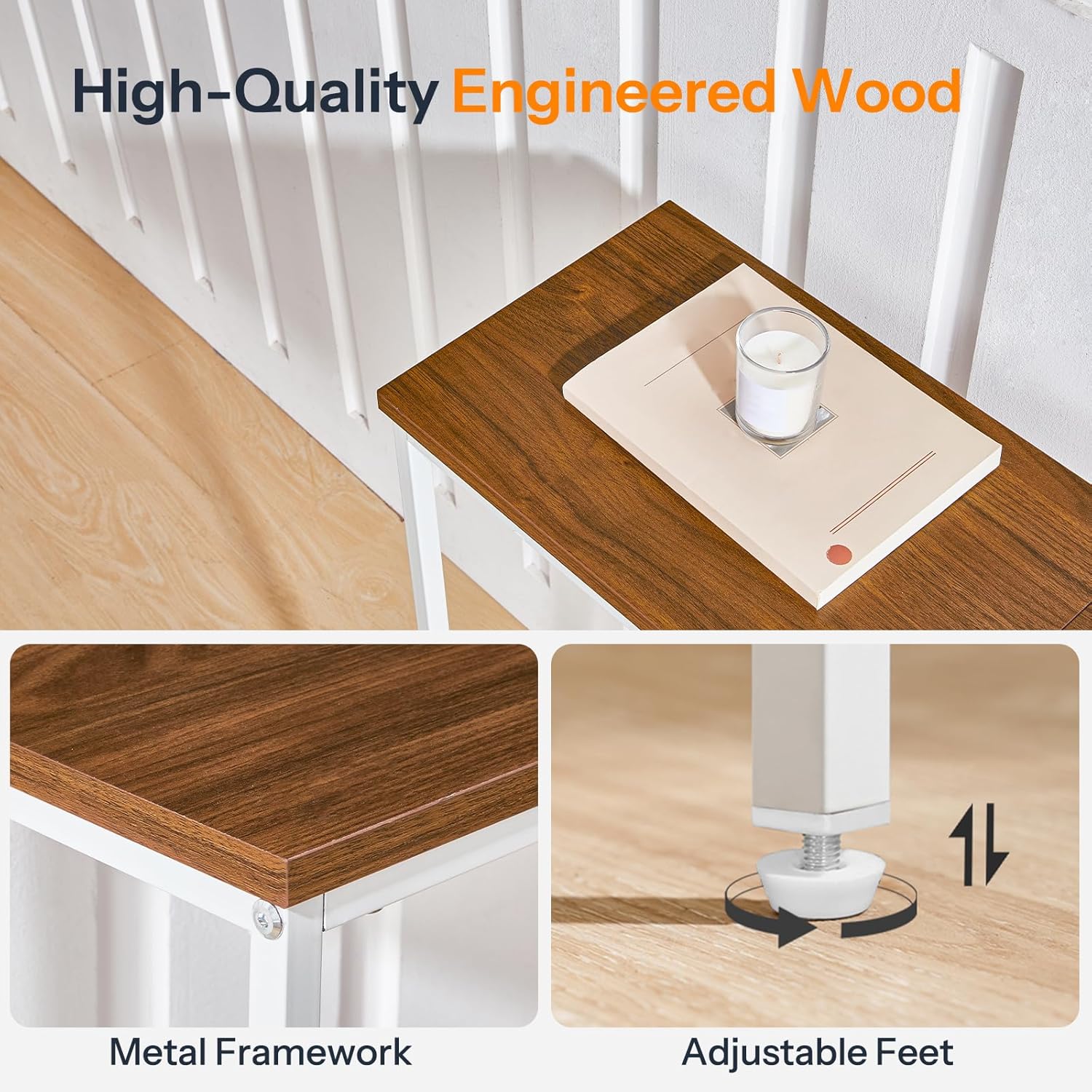 High-Quality Engineered Wood

Metal Framework

Adjustable Feet